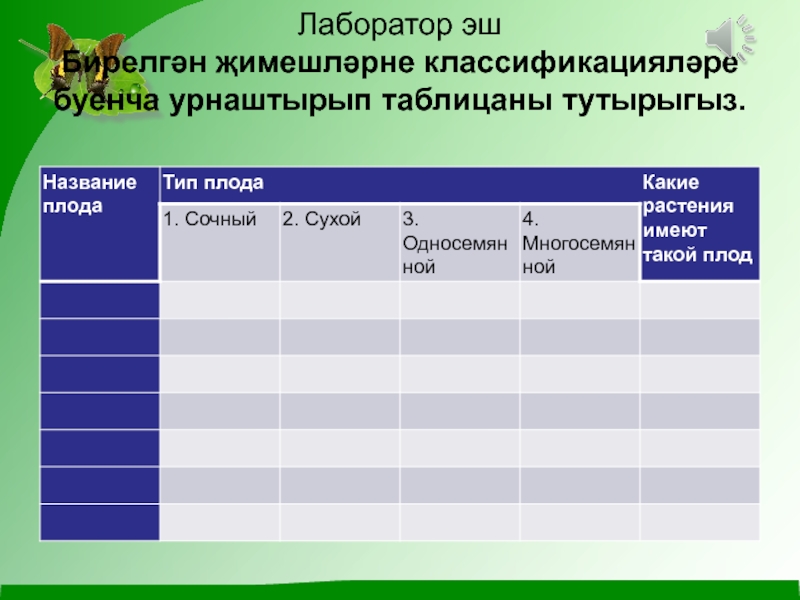 Лаборатор эш
Бирелгән җимешләрне классификацияләре буенча урнаштырып таблицаны тутырыгыз.

| Название плода | Тип плода | | | | Какие растения имеют такой плод |
|---|---|---|---|---|---|
| | 1. Сочный | 2. Сухой | 3. Односемянной | 4. Многосемянной | |
| | | | | | |
| | | | | | |
| | | | | | |
| | | | | | |
| | | | | | |
| | | | | | |
| | | | | | |